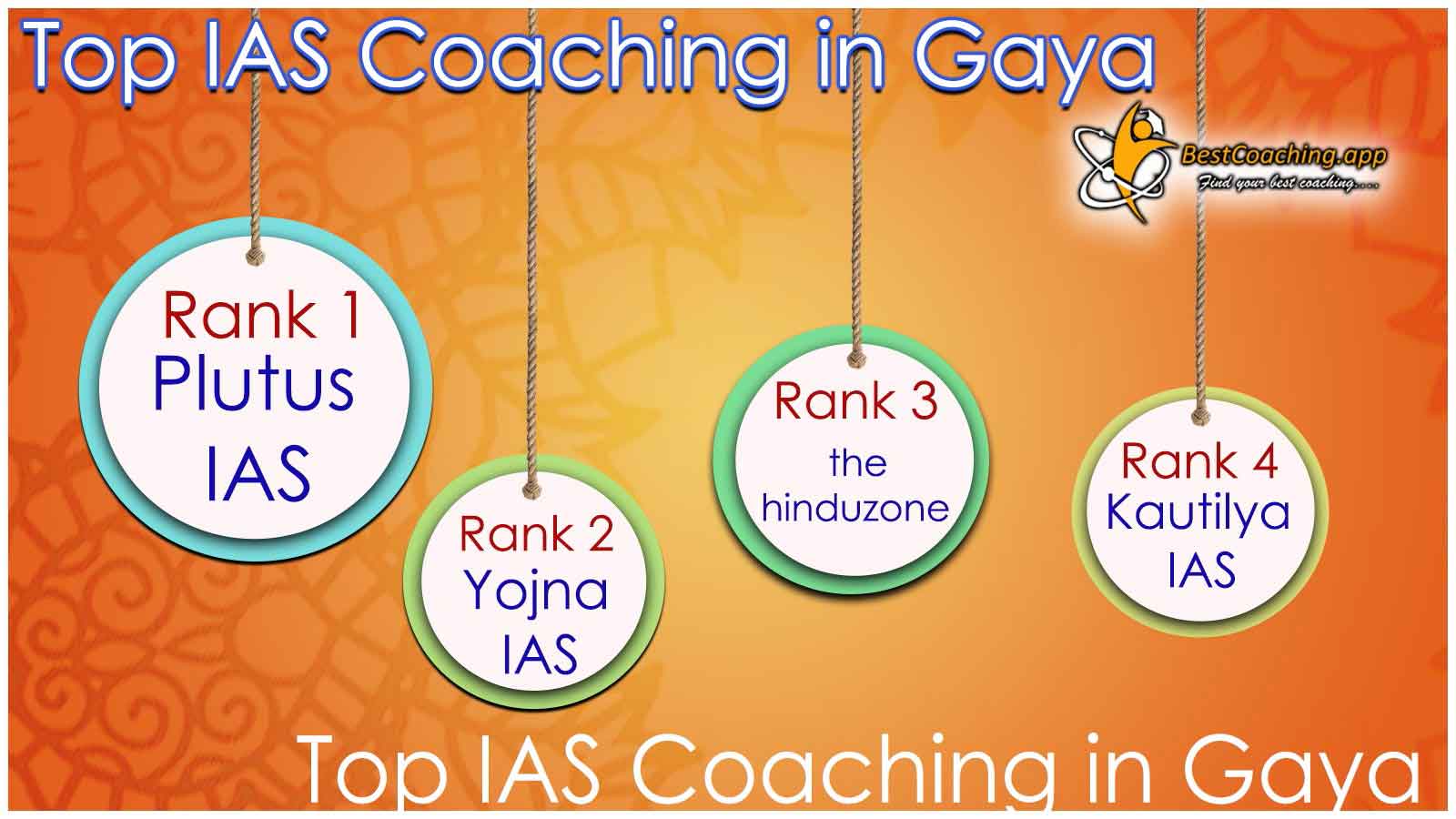 Top IAS Coaching in Gaya

BestCoaching.app
Find your best coaching....

Rank 1
Plutus
IAS

Rank 2
Yojna
IAS

Rank 3
the
hinduzone

Rank 4
Kautilya
IAS

Top IAS Coaching in Gaya